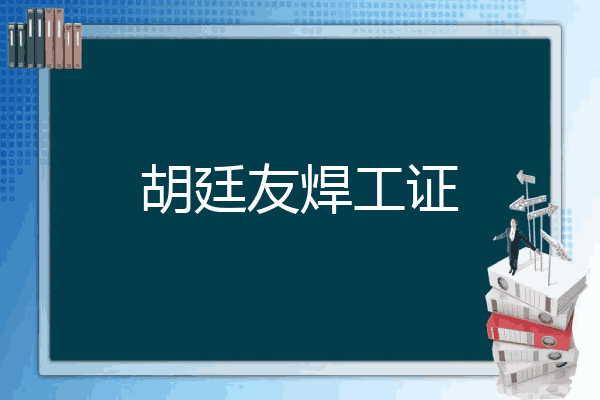 胡廷友焊工证